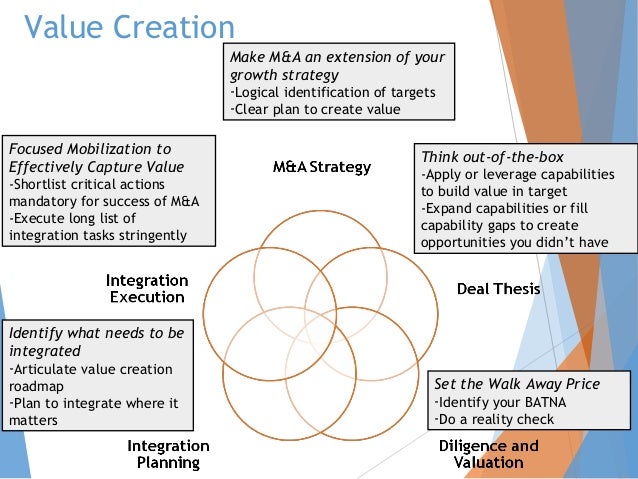 Value Creation

Make M&A an extension of your growth strategy
-Logical identification of targets
-Clear plan to create value

Focused Mobilization to Effectively Capture Value
-Shortlist critical actions mandatory for success of M&A
-Execute long list of integration tasks stringently

M&A Strategy

Think out-of-the-box
-Apply or leverage capabilities to build value in target
-Expand capabilities or fill capability gaps to create opportunities you didn't have

Integration Execution

Deal Thesis

Identify what needs to be integrated
-Articulate value creation roadmap
-Plan to integrate where it matters

Set the Walk Away Price
-Identify your BATNA
-Do a reality check

Integration Planning

Diligence and Valuation